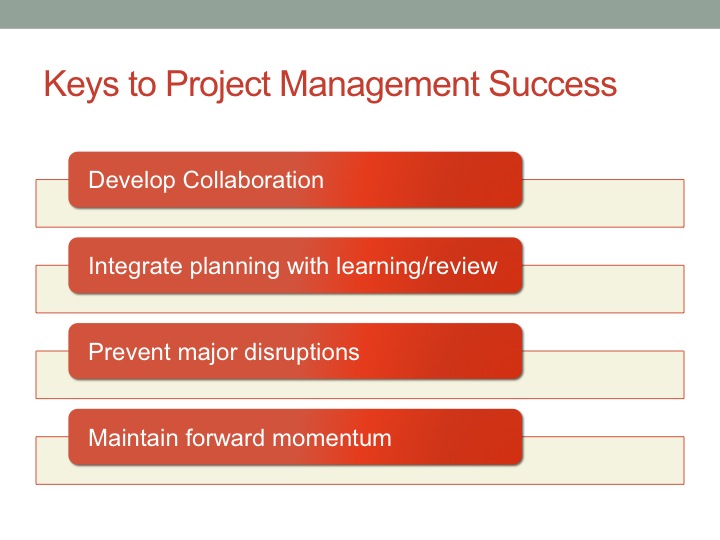 Keys to Project Management Success

Develop Collaboration

Integrate planning with learning/review

Prevent major disruptions

Maintain forward momentum